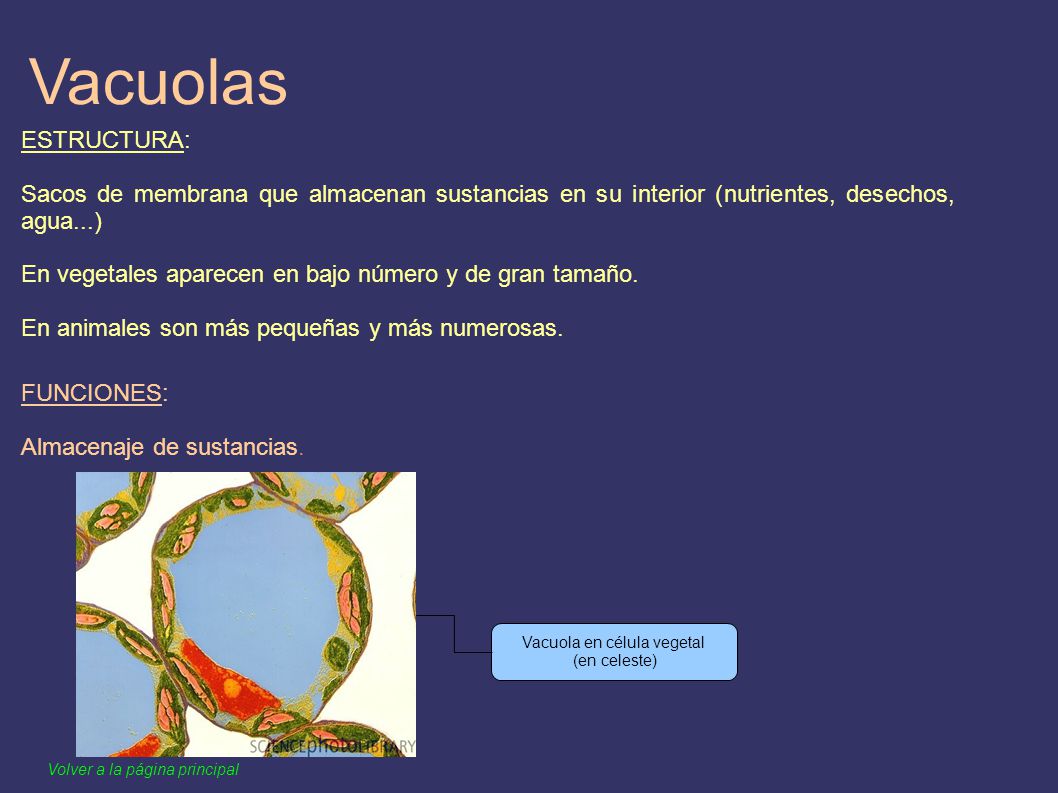 Vacuolas

ESTRUCTURA:

Sacos de membrana que almacenan sustancias en su interior (nutrientes, desechos, agua...)

En vegetales aparecen en bajo número y de gran tamaño.

En animales son más pequeñas y más numerosas.

FUNCIONES:

Almacenaje de sustancias.

SCIENCEPHOTOLIBRARY

Vacuola en célula vegetal (en celeste)

Volver a la página principal